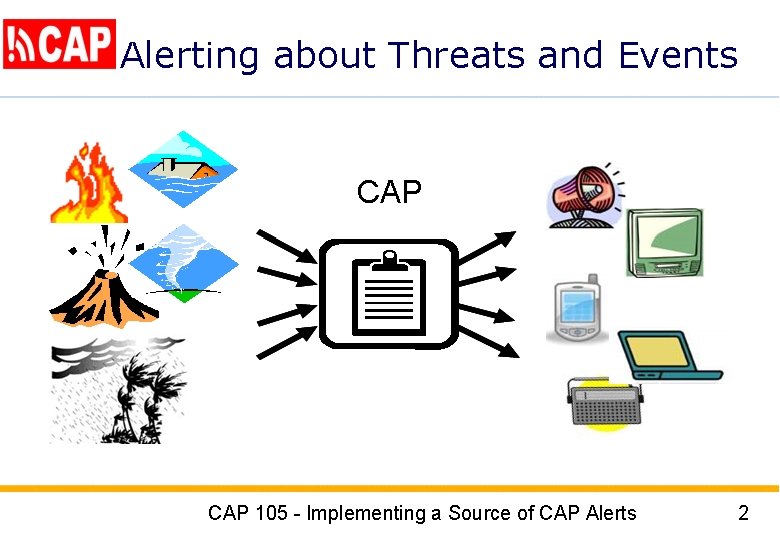 CAP Alerting about Threats and Events

CAP

CAP 105 - Implementing a Source of CAP Alerts

2